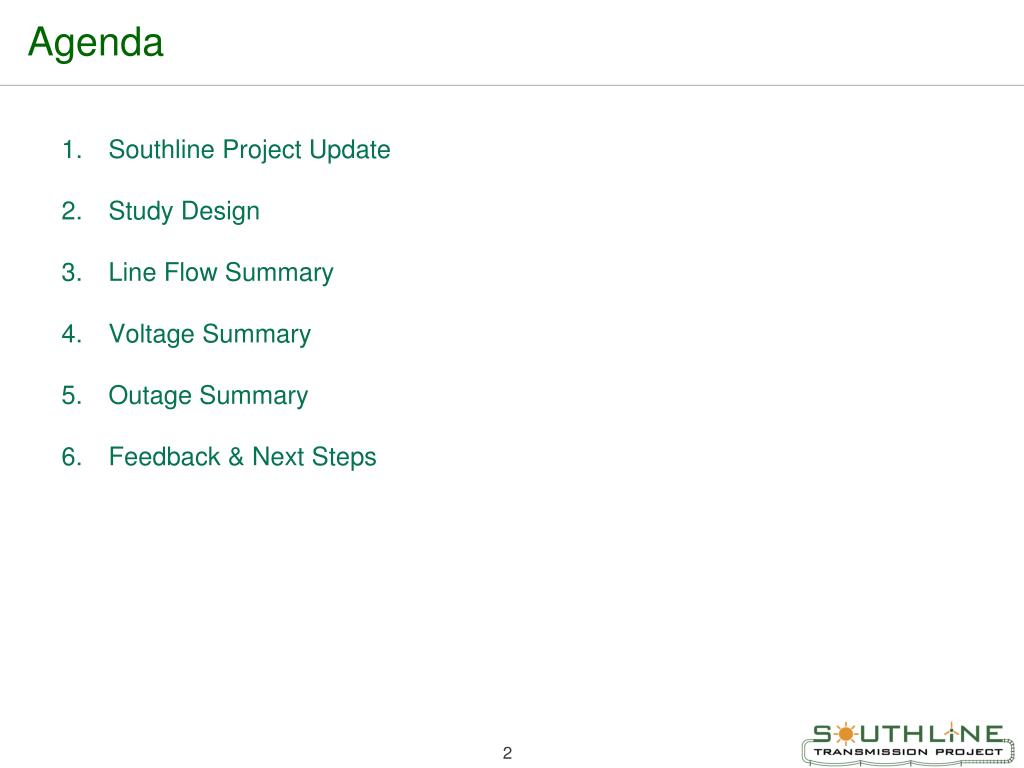 Agenda

1. Southline Project Update

2. Study Design

3. Line Flow Summary

4. Voltage Summary

5. Outage Summary

6. Feedback & Next Steps

2

SOUTHLINE
TRANSMISSION PROJECT